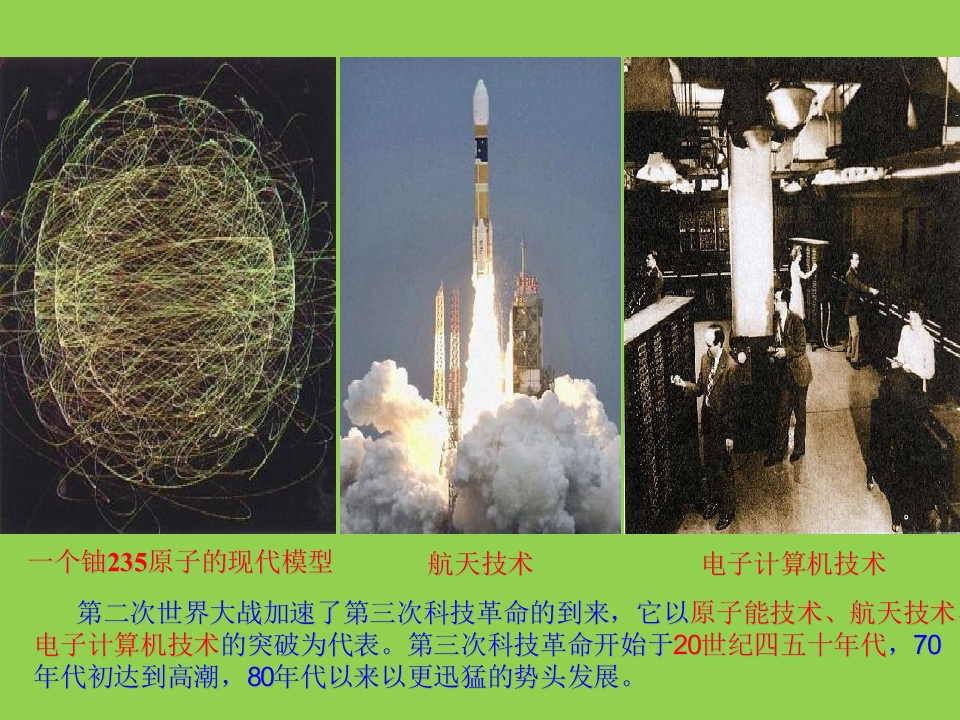 一个铀235原子的现代模型

航天技术

电子计算机技术

第二次世界大战加速了第三次科技革命的到来，它以原子能技术、航天技术、电子计算机技术的突破为代表。第三次科技革命开始于20世纪四五十年代，70年代初达到高潮，80年代以来以更迅猛的势头发展。